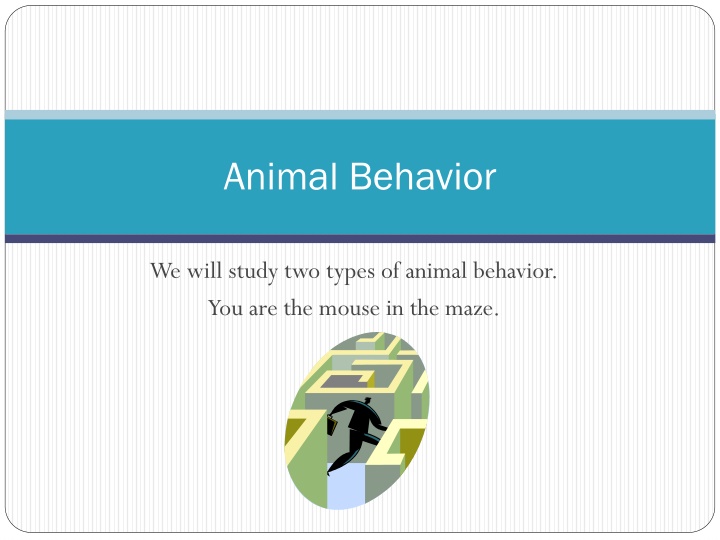 Animal Behavior

We will study two types of animal behavior.
You are the mouse in the maze.